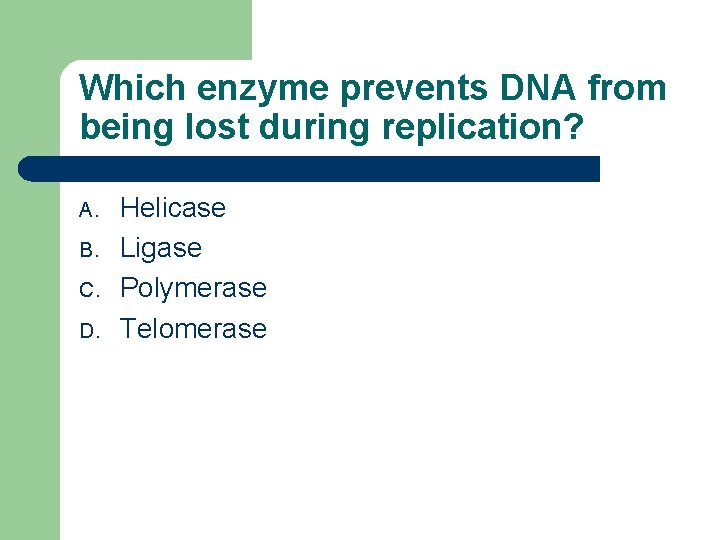 Which enzyme prevents DNA from being lost during replication?

A. Helicase
B. Ligase
C. Polymerase
D. Telomerase